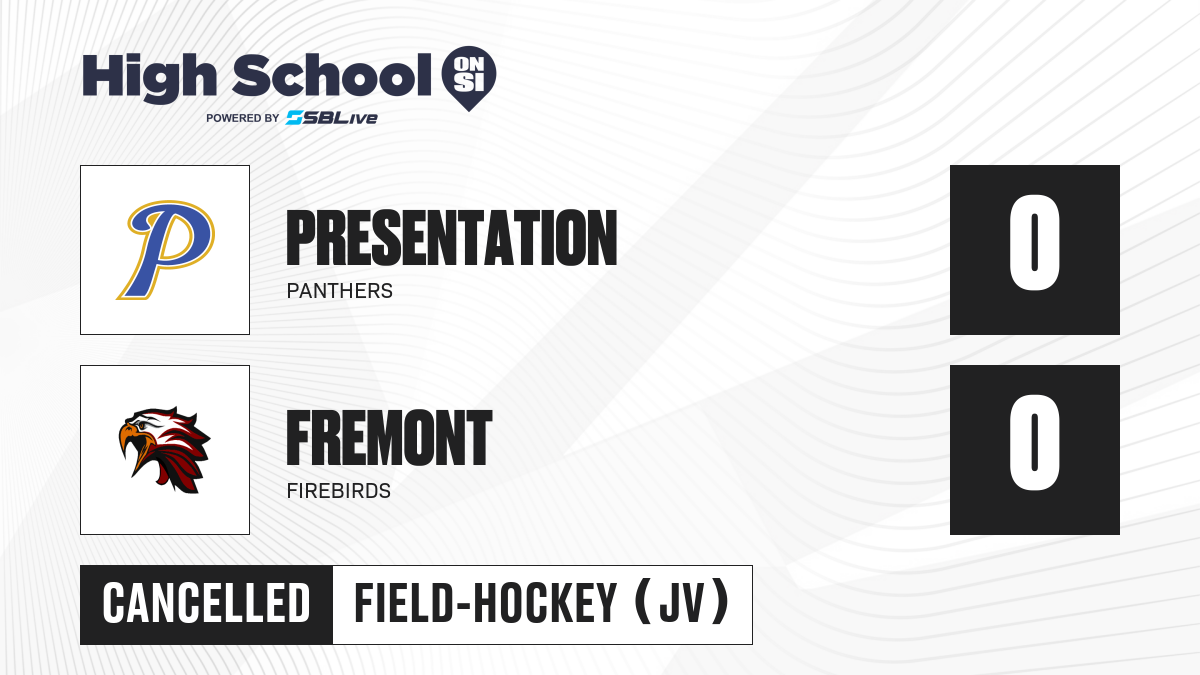 High School ON SI
POWERED BY SBLive

P

PRESENTATION
PANTHERS

0

FREMONT
FIREBIRDS

0

CANCELLED FIELD-HOCKEY (JV)